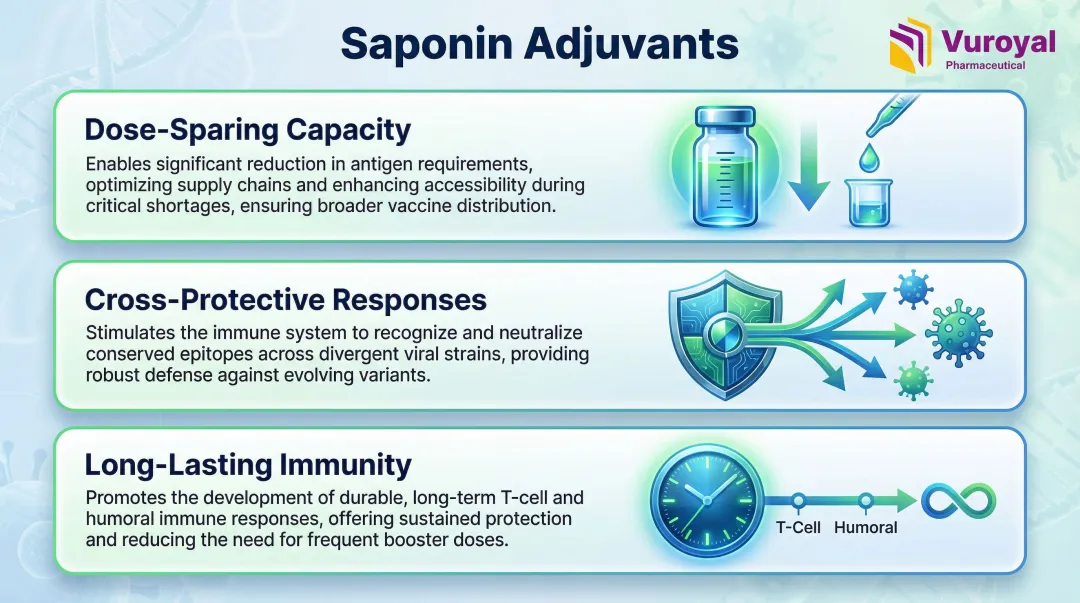 Saponin Adjuvants

Vuroyal
Pharmaceutical

Dose-Sparing Capacity

Enables significant reduction in antigen requirements, optimizing supply chains and enhancing accessibility during critical shortages, ensuring broader vaccine distribution.

Cross-Protective Responses

Stimulates the immune system to recognize and neutralize conserved epitopes across divergent viral strains, providing robust defense against evolving variants.

Long-Lasting Immunity

Promotes the development of durable, long-term T-cell and humoral immune responses, offering sustained protection and reducing the need for frequent booster doses.

T-Cell
Humoral